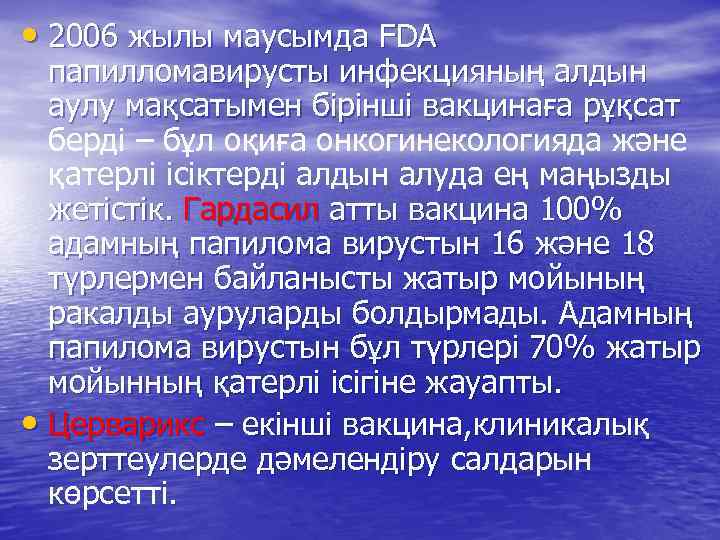 • 2006 жылы маусымда FDA папилломавирусты инфекцияның алдын аулу мақсатымен бірінші вакцинаға рұқсат берді – бұл оқиға онкогинекологияда және қатерлі ісіктерді алдын алуда ең маңызды жетістік. Гардасил атты вакцина 100% адамның папилома вирустын 16 және 18 түрлермен байланысты жатыр мойының ракалды ауруларды болдырмады. Адамның папилома вирустын бұл түрлері 70% жатыр мойынның қатерлі ісігіне жауапты.

• Церварикс – екінші вакцина,клиникалық зерттеулерде дәмелендіру салдарын көрсетті.